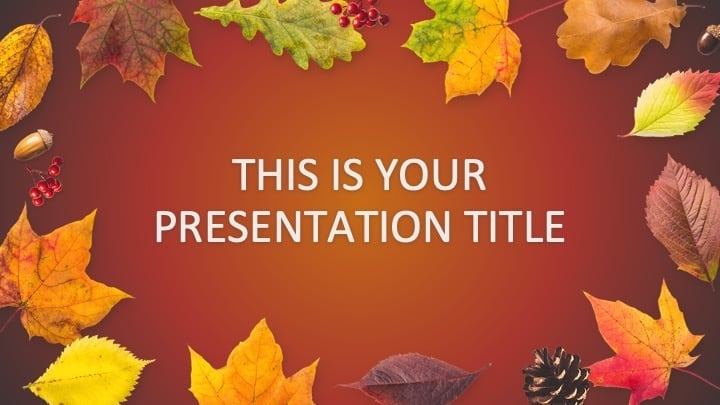 THIS IS YOUR PRESENTATION TITLE